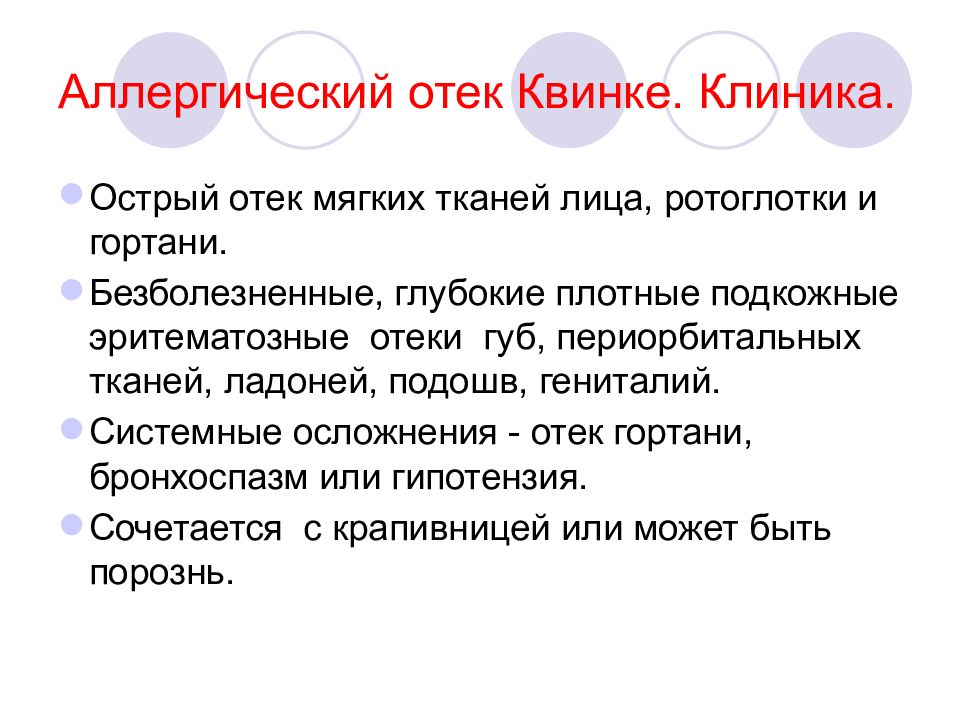 Аллергический отек Квинке. Клиника.

Острый отек мягких тканей лица, ротоглотки и гортани.

Безболезненные, глубокие плотные подкожные эритематозные отеки губ, периорбитальных тканей, ладоней, подошв, гениталий.

Системные осложнения - отек гортани, бронхоспазм или гипотензия.

Сочетается с крапивницей или может быть порознь.